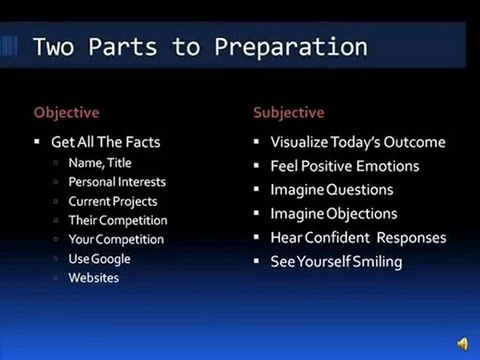 Two Parts to Preparation

Objective

- Get All The Facts
  - Name, Title
  - Personal Interests
  - Current Projects
  - Their Competition
  - Your Competition
  - Use Google
  - Websites

Subjective

- Visualize Today's Outcome
- Feel Positive Emotions
- Imagine Questions
- Imagine Objections
- Hear Confident Responses
- See Yourself Smiling